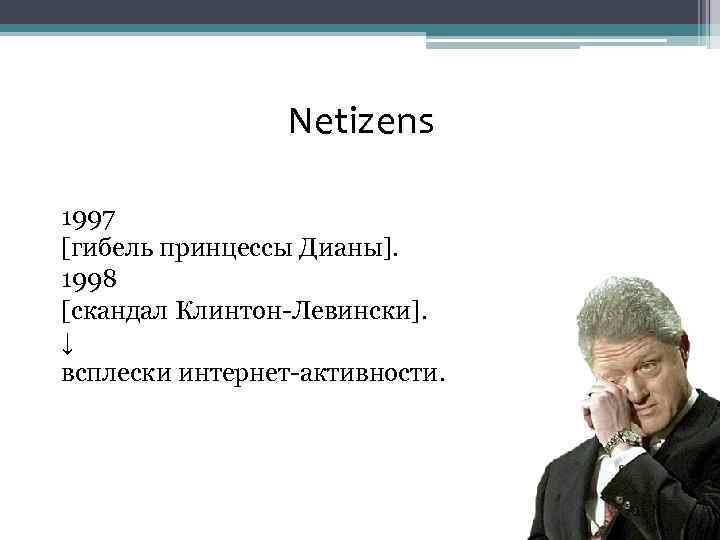 Netizens

1997
[гибель принцессы Дианы].
1998
[скандал Клинтон-Левински].
↓
всплески интернет-активности.